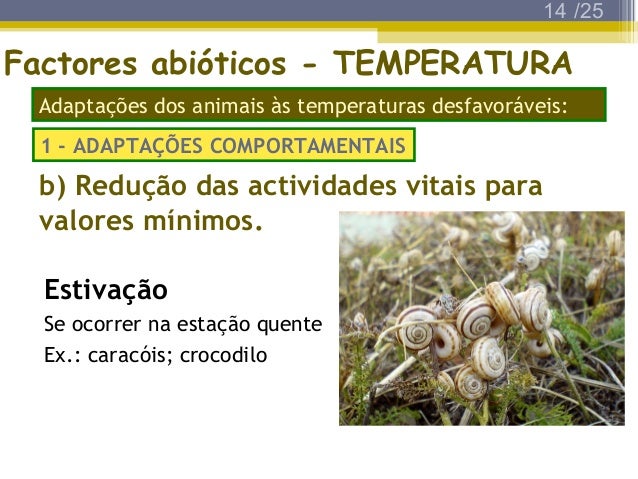 14 /25

Factores abióticos - TEMPERATURA

Adaptações dos animais às temperaturas desfavoráveis:

1 – ADAPTAÇÕES COMPORTAMENTAIS

b) Redução das actividades vitais para valores mínimos.

Estivação

Se ocorrer na estação quente

Ex.: caracóis; crocodilo